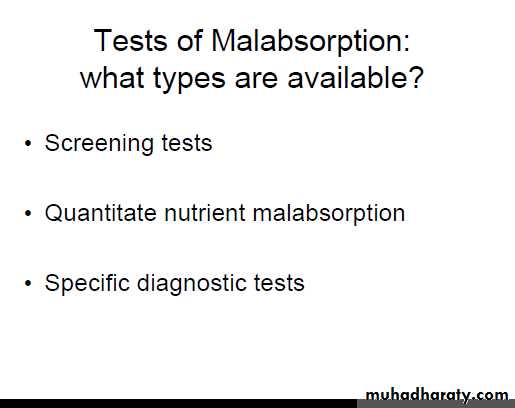 Tests of Malabsorption: what types are available?

• Screening tests

• Quantitate nutrient malabsorption

• Specific diagnostic tests

muhadharaty.com